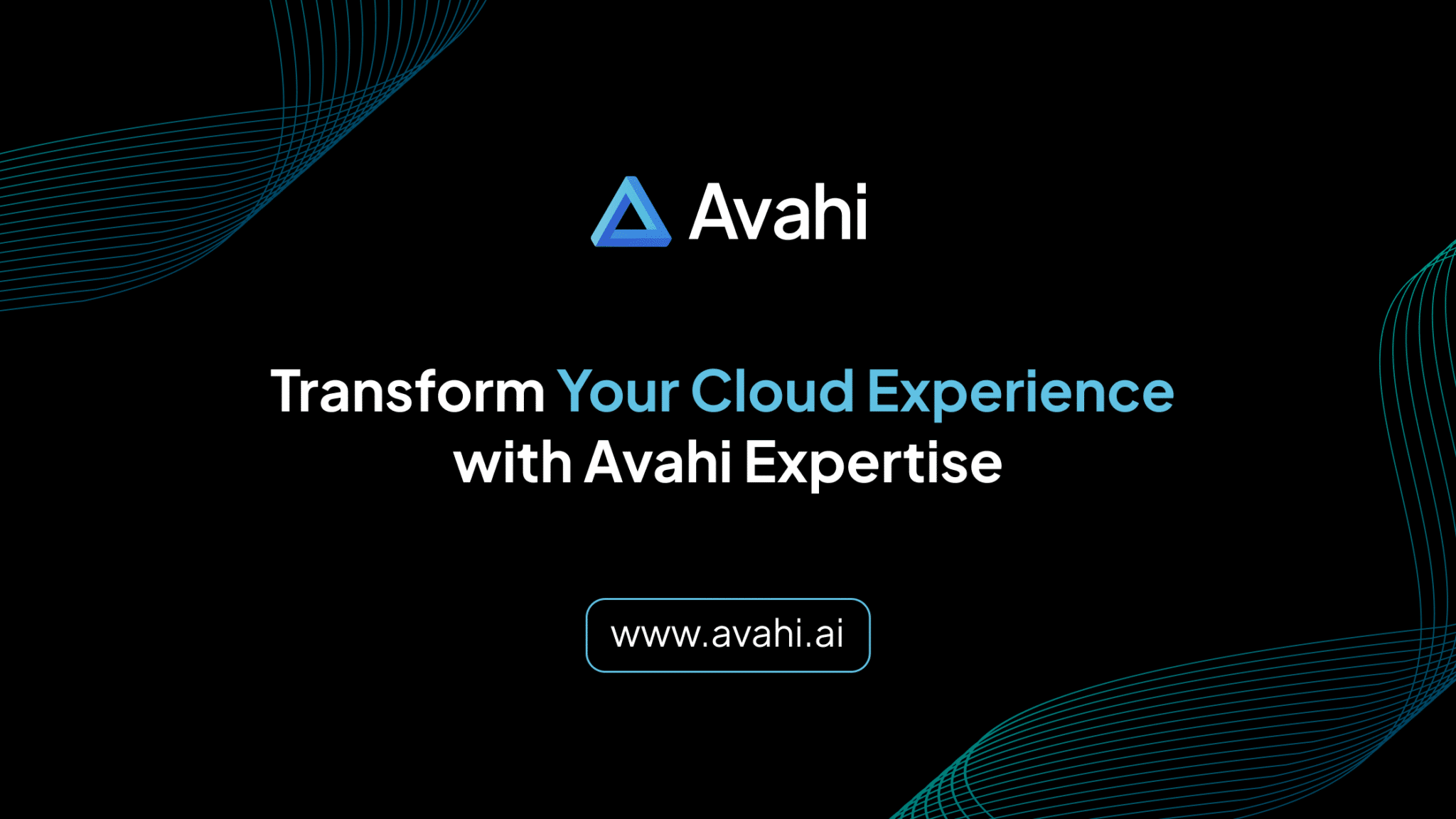 Avahi

Transform Your Cloud Experience with Avahi Expertise

www.avahi.ai